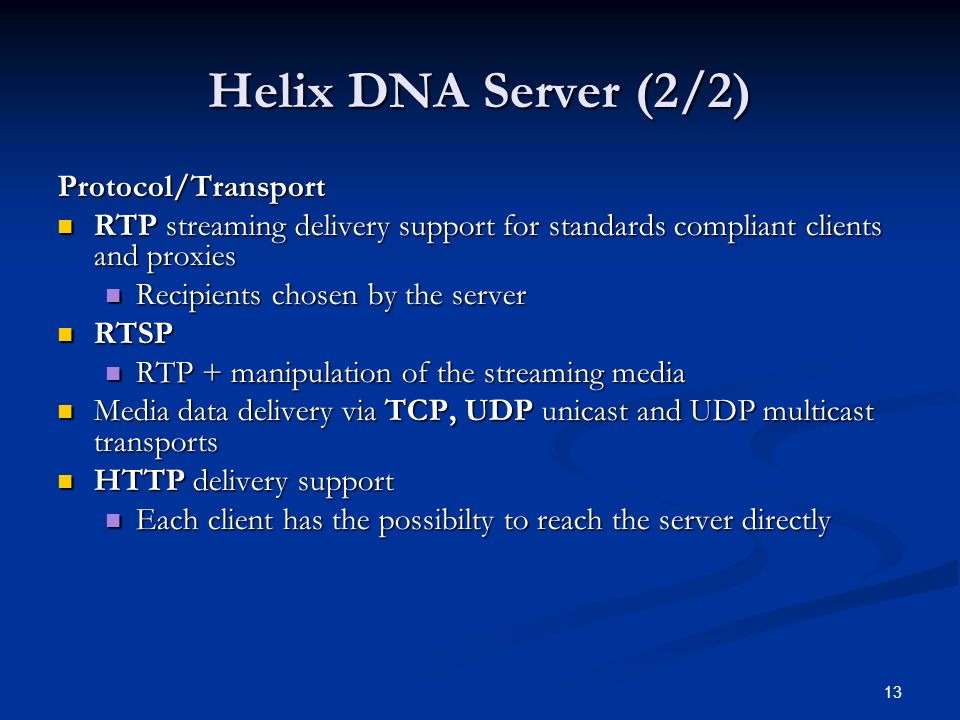 Helix DNA Server (2/2)

Protocol/Transport

- RTP streaming delivery support for standards compliant clients and proxies
  - Recipients chosen by the server
- RTSP
  - RTP + manipulation of the streaming media
- Media data delivery via TCP, UDP unicast and UDP multicast transports
- HTTP delivery support
  - Each client has the possibilty to reach the server directly

13